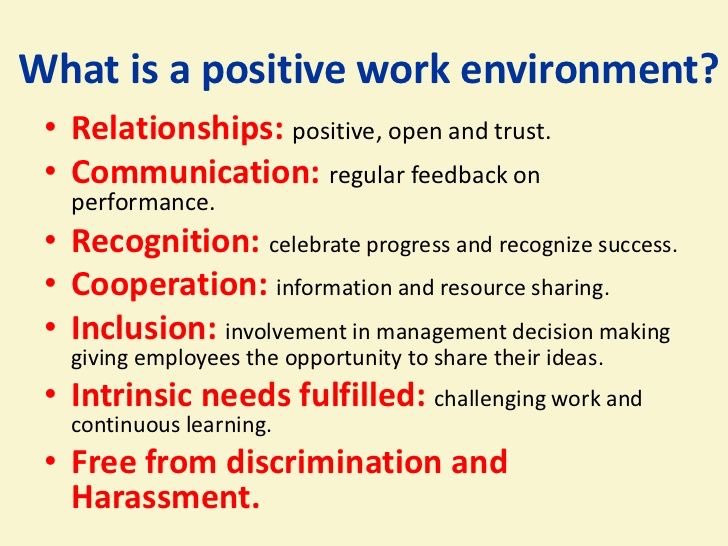 What is a positive work environment?

• Relationships: positive, open and trust.
• Communication: regular feedback on performance.
• Recognition: celebrate progress and recognize success.
• Cooperation: information and resource sharing.
• Inclusion: involvement in management decision making giving employees the opportunity to share their ideas.
• Intrinsic needs fulfilled: challenging work and continuous learning.
• Free from discrimination and Harassment.